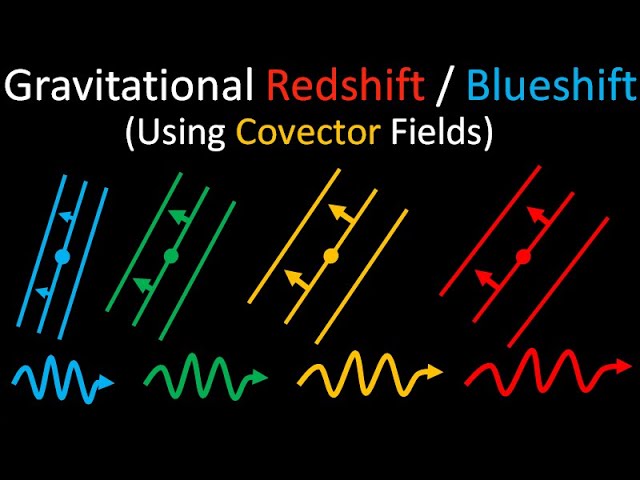 Gravitational Redshift / Blueshift
(Using Covector Fields)